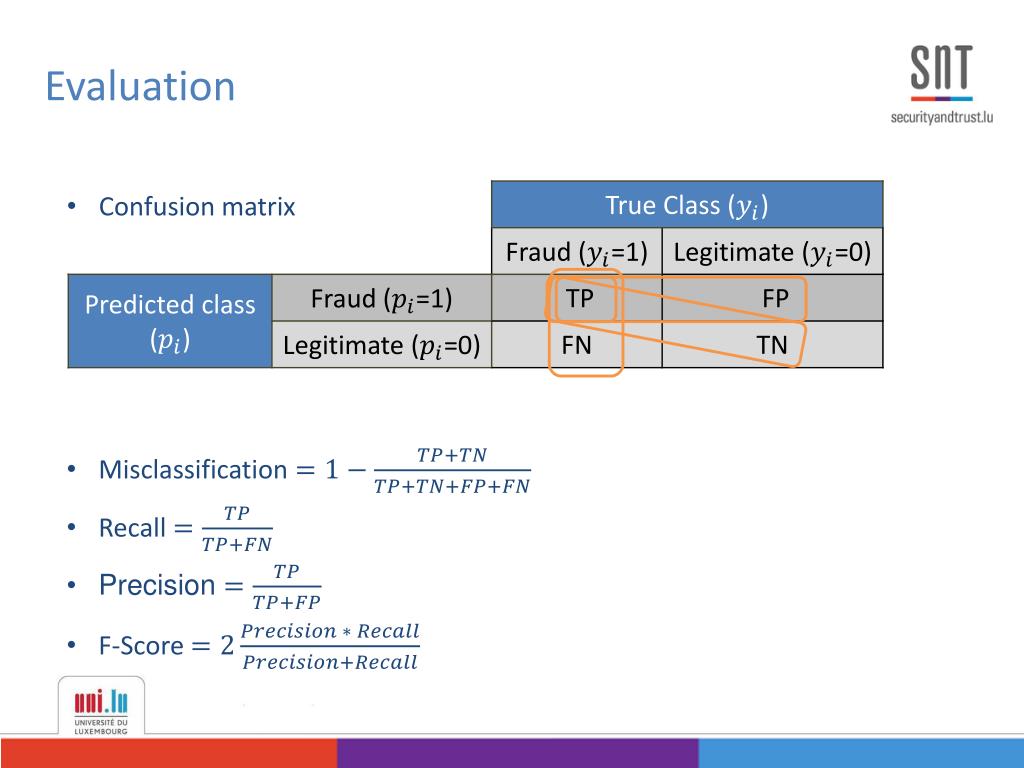 Evaluation

SNT
securityandtrust.lu

• Confusion matrix

| | | True Class ($y_i$) | |
|---|---|---|---|
| | | Fraud ($y_i$=1) | Legitimate ($y_i$=0) |
| Predicted class ($p_i$) | Fraud ($p_i$=1) | TP | FP |
| | Legitimate ($p_i$=0) | FN | TN |

• Misclassification $= 1 - \frac{TP+TN}{TP+TN+FP+FN}$

• Recall $= \frac{TP}{TP+FN}$

• Precision $= \frac{TP}{TP+FP}$

• F-Score $= 2\frac{Precision * Recall}{Precision+Recall}$

uni.lu
UNIVERSITÉ DU LUXEMBOURG